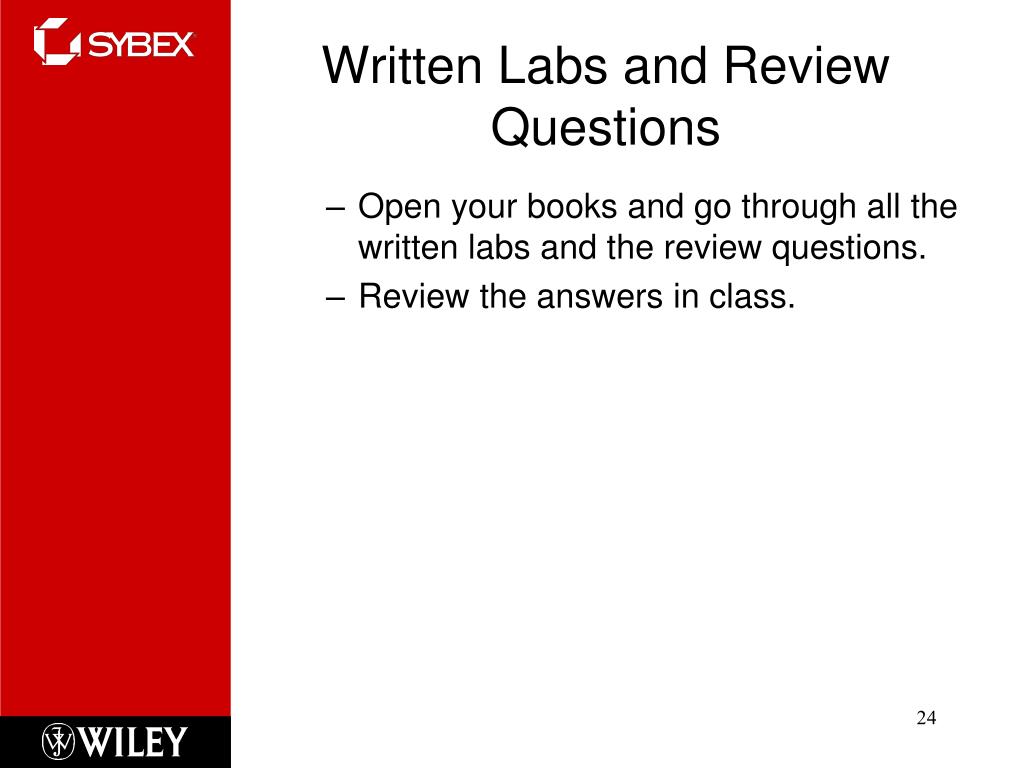 SYBEX

Written Labs and Review Questions

– Open your books and go through all the written labs and the review questions.
– Review the answers in class.

WILEY

24